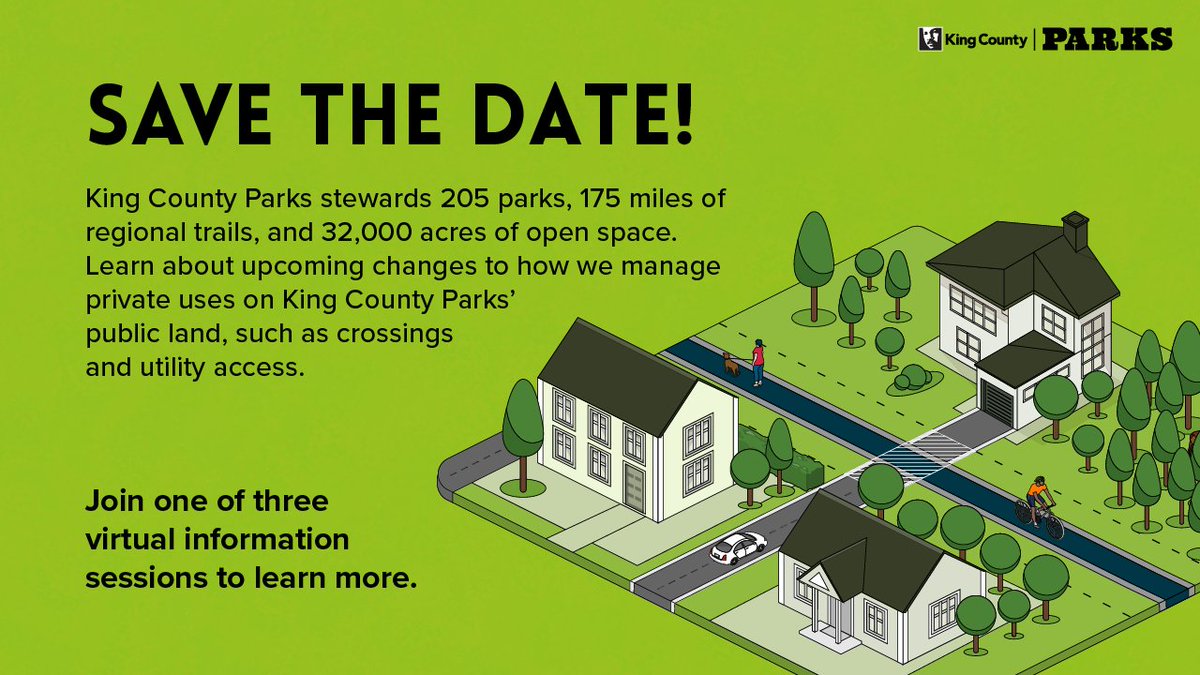 King County | PARKS

SAVE THE DATE!

King County Parks stewards 205 parks, 175 miles of regional trails, and 32,000 acres of open space. Learn about upcoming changes to how we manage private uses on King County Parks' public land, such as crossings and utility access.

Join one of three virtual information sessions to learn more.